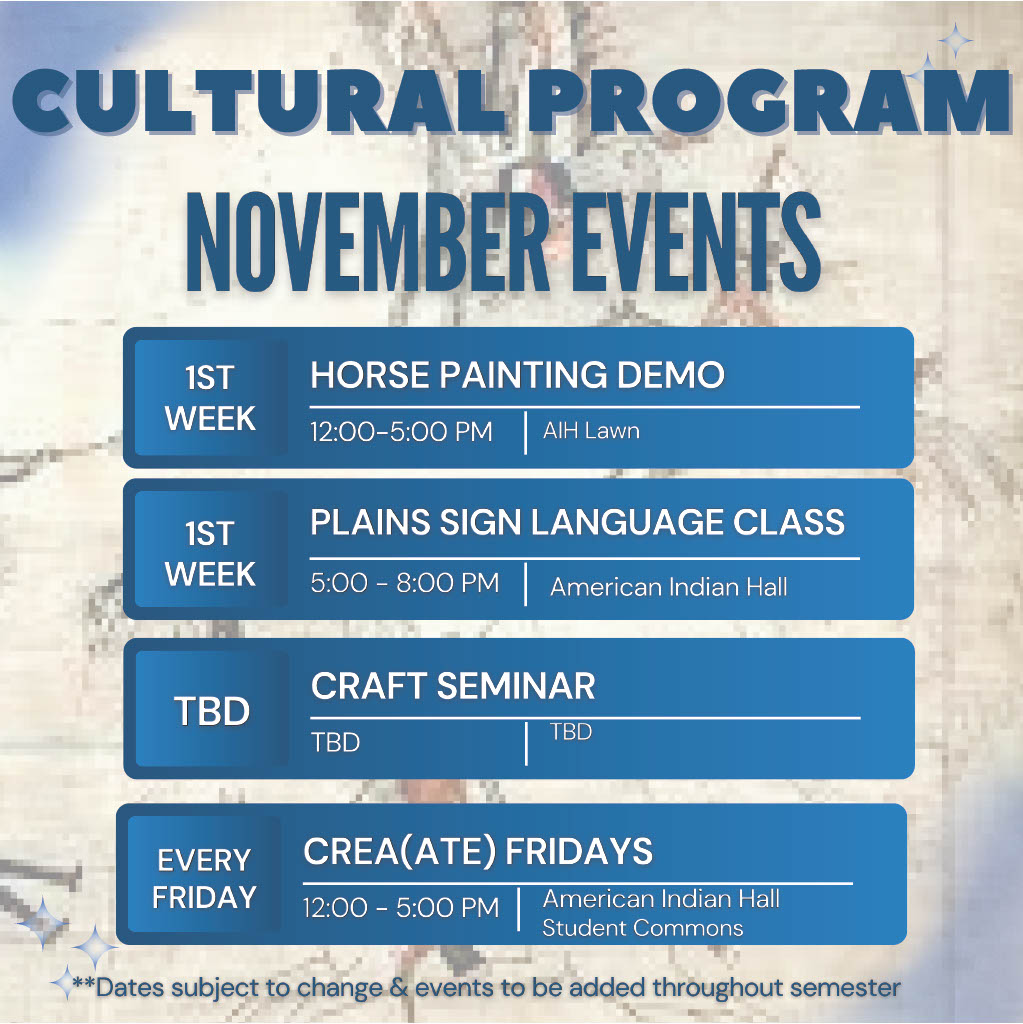 CULTURAL PROGRAM
NOVEMBER EVENTS

1ST WEEK
HORSE PAINTING DEMO
12:00-5:00 PM | AIH Lawn

1ST WEEK
PLAINS SIGN LANGUAGE CLASS
5:00 - 8:00 PM | American Indian Hall

TBD
CRAFT SEMINAR
TBD | TBD

EVERY FRIDAY
CREA(ATE) FRIDAYS
12:00 - 5:00 PM | American Indian Hall Student Commons

**Dates subject to change & events to be added throughout semester